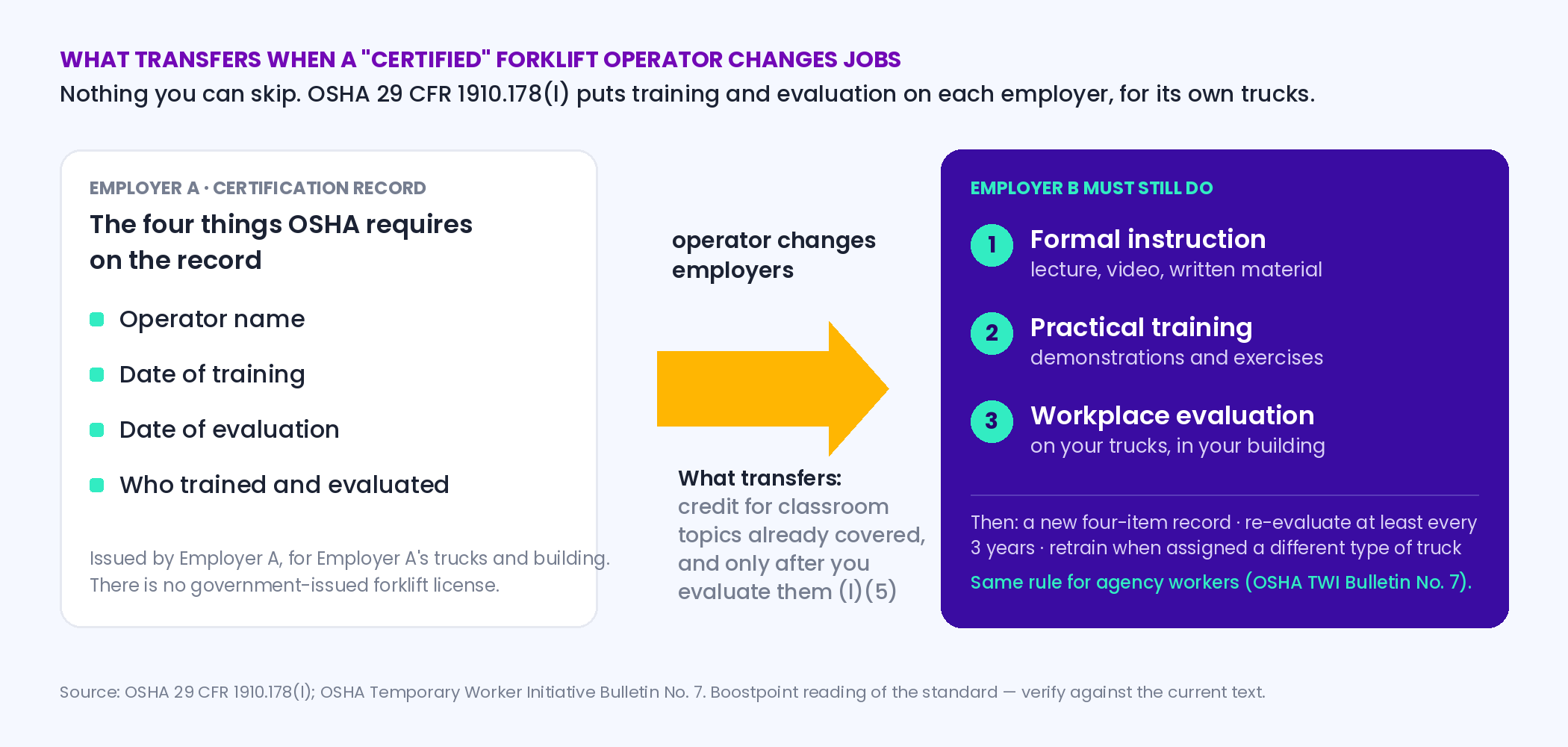 WHAT TRANSFERS WHEN A "CERTIFIED" FORKLIFT OPERATOR CHANGES JOBS
Nothing you can skip. OSHA 29 CFR 1910.178(l) puts training and evaluation on each employer, for its own trucks.

EMPLOYER A · CERTIFICATION RECORD
The four things OSHA requires on the record

Operator name
Date of training
Date of evaluation
Who trained and evaluated

Issued by Employer A, for Employer A's trucks and building. There is no government-issued forklift license.

operator changes employers

What transfers: credit for classroom topics already covered, and only after you evaluate them (l)(5)

EMPLOYER B MUST STILL DO

1 Formal instruction
lecture, video, written material

2 Practical training
demonstrations and exercises

3 Workplace evaluation
on your trucks, in your building

Then: a new four-item record · re-evaluate at least every 3 years · retrain when assigned a different type of truck
Same rule for agency workers (OSHA TWI Bulletin No. 7).

Source: OSHA 29 CFR 1910.178(l); OSHA Temporary Worker Initiative Bulletin No. 7. Boostpoint reading of the standard — verify against the current text.